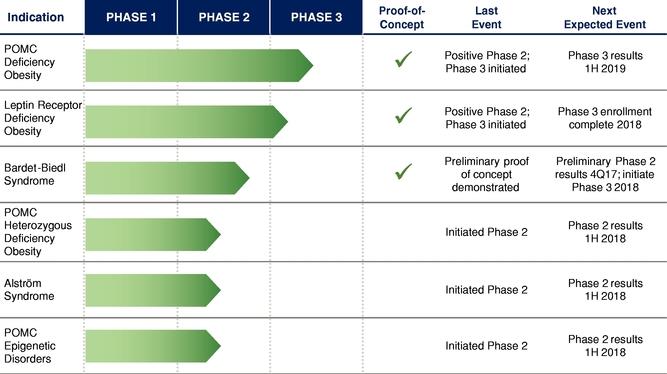 | Indication | PHASE 1 | PHASE 2 | PHASE 3 | Proof-of-Concept | Last Event | Next Expected Event |
|---|---|---|---|---|---|---|
| POMC Deficiency Obesity | | | | ✓ | Positive Phase 2; Phase 3 initiated | Phase 3 results 1H 2019 |
| Leptin Receptor Deficiency Obesity | | | | ✓ | Positive Phase 2; Phase 3 initiated | Phase 3 enrollment complete 2018 |
| Bardet-Biedl Syndrome | | | | ✓ | Preliminary proof of concept demonstrated | Preliminary Phase 2 results 4Q17; initiate Phase 3 2018 |
| POMC Heterozygous Deficiency Obesity | | | | | Initiated Phase 2 | Phase 2 results 1H 2018 |
| Alström Syndrome | | | | | Initiated Phase 2 | Phase 2 results 1H 2018 |
| POMC Epigenetic Disorders | | | | | Initiated Phase 2 | Phase 2 results 1H 2018 |